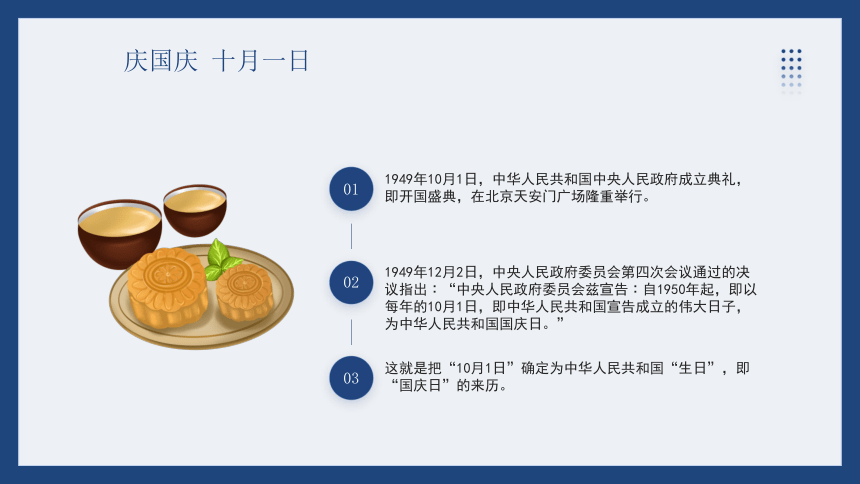 庆国庆 十月一日

01

1949年10月1日，中华人民共和国中央人民政府成立典礼，即开国盛典，在北京天安门广场隆重举行。

02

1949年12月2日，中央人民政府委员会第四次会议通过的决议指出：“中央人民政府委员会兹宣告：自1950年起，即以每年的10月1日，即中华人民共和国宣告成立的伟大日子，为中华人民共和国国庆日。”

03

这就是把“10月1日”确定为中华人民共和国“生日”，即“国庆日”的来历。